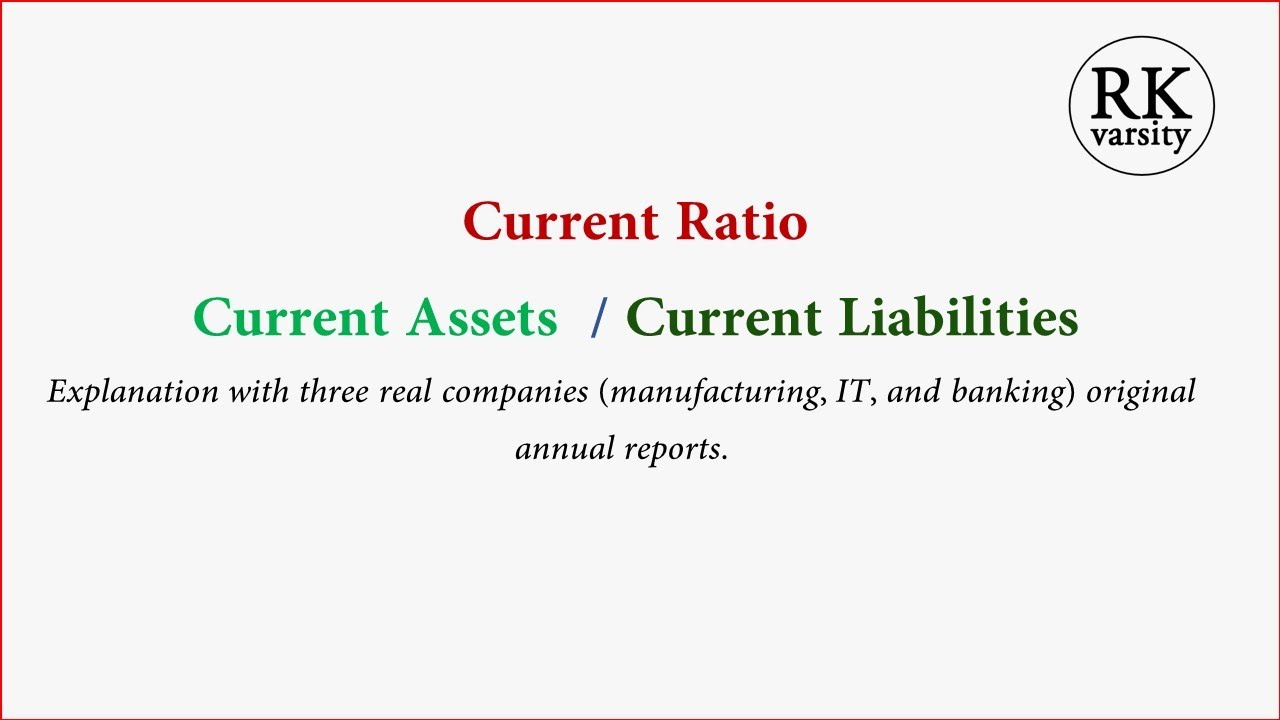 RK
varsity

Current Ratio

Current Assets / Current Liabilities

Explanation with three real companies (manufacturing, IT, and banking) original annual reports.